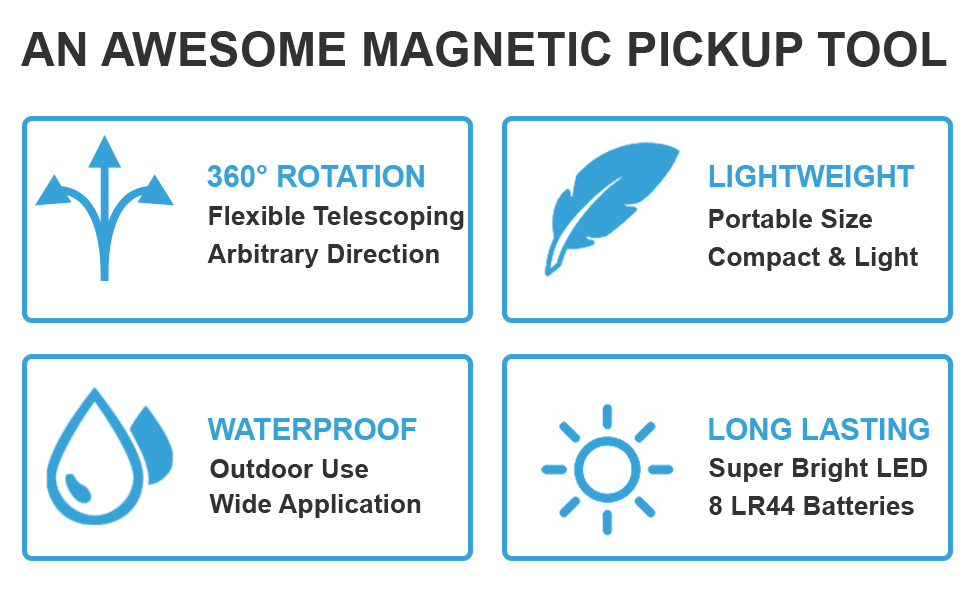 AN AWESOME MAGNETIC PICKUP TOOL

360° ROTATION
Flexible Telescoping
Arbitrary Direction

LIGHTWEIGHT
Portable Size
Compact & Light

WATERPROOF
Outdoor Use
Wide Application

LONG LASTING
Super Bright LED
8 LR44 Batteries